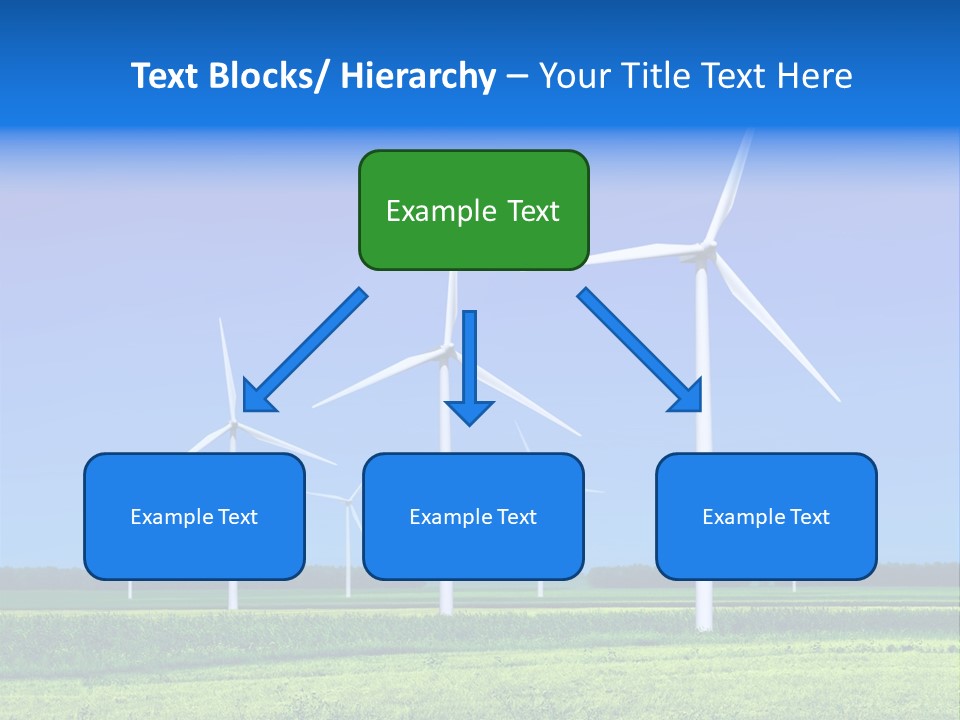 Text Blocks/ Hierarchy – Your Title Text Here

Example Text

Example Text

Example Text

Example Text